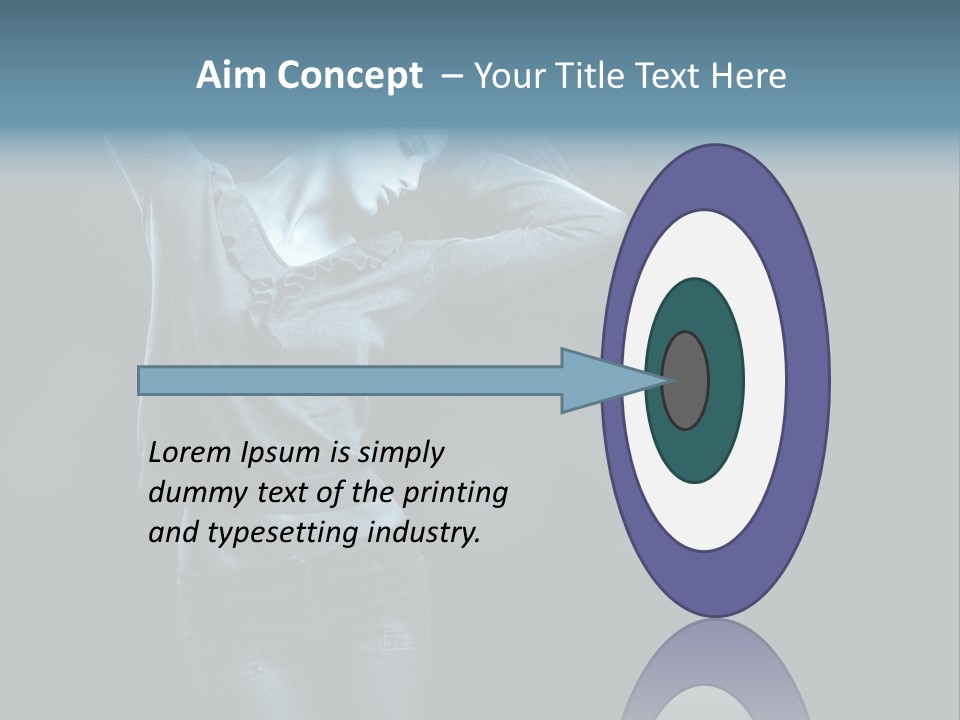 Aim Concept – Your Title Text Here

Lorem Ipsum is simply dummy text of the printing and typesetting industry.